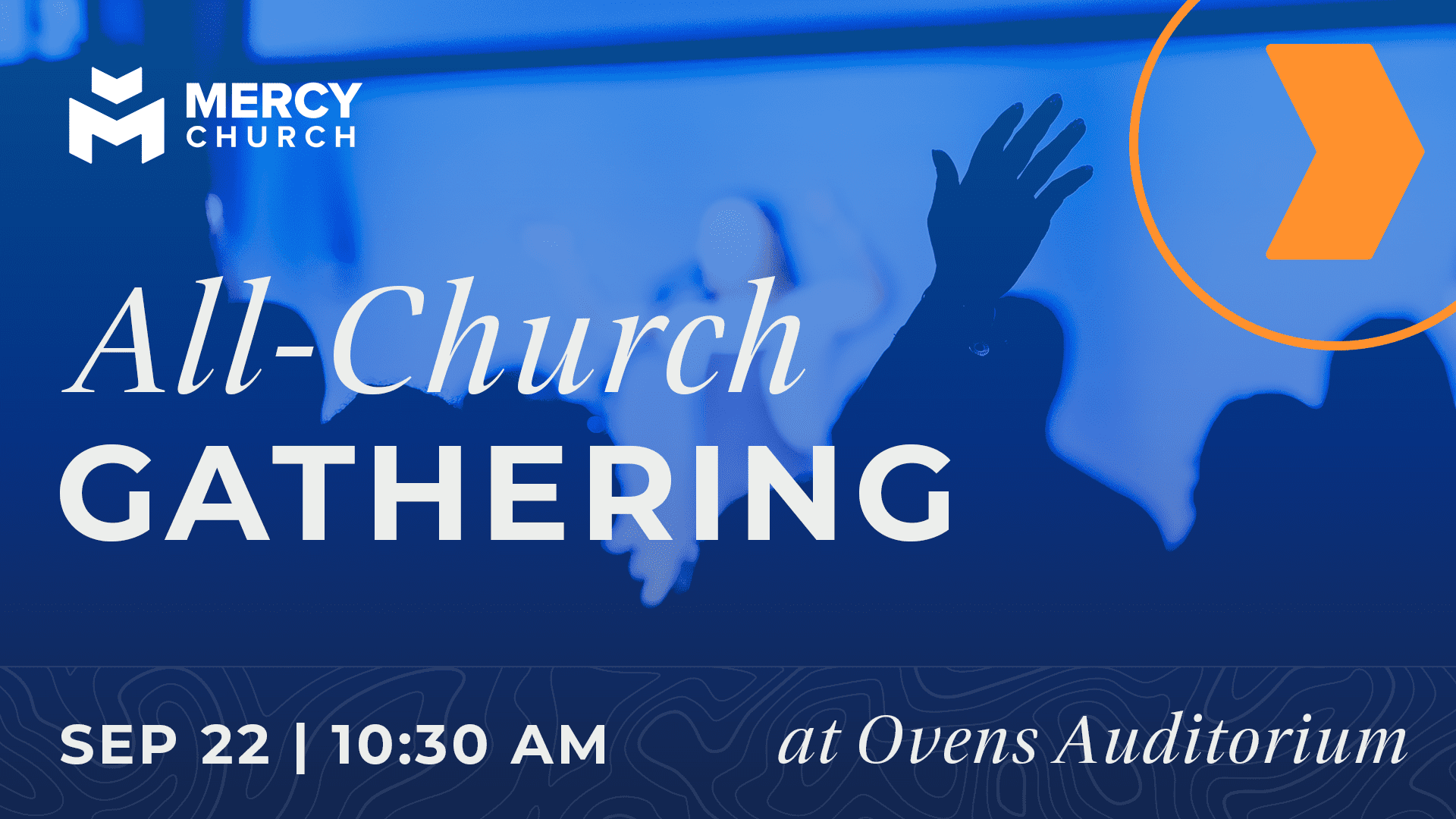 MERCY CHURCH

All-Church
GATHERING

SEP 22 | 10:30 AM

at Ovens Auditorium